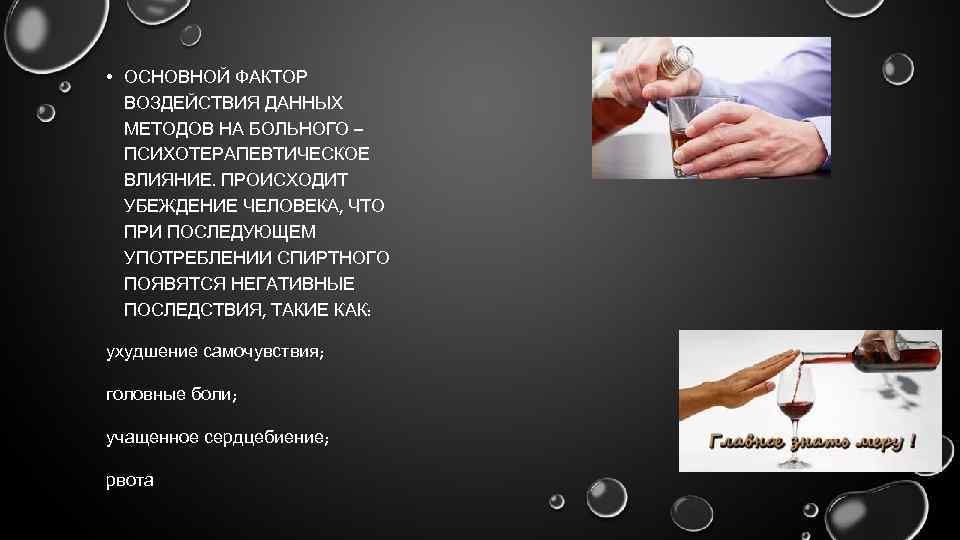 • ОСНОВНОЙ ФАКТОР ВОЗДЕЙСТВИЯ ДАННЫХ МЕТОДОВ НА БОЛЬНОГО – ПСИХОТЕРАПЕВТИЧЕСКОЕ ВЛИЯНИЕ. ПРОИСХОДИТ УБЕЖДЕНИЕ ЧЕЛОВЕКА, ЧТО ПРИ ПОСЛЕДУЮЩЕМ УПОТРЕБЛЕНИИ СПИРТНОГО ПОЯВЯТСЯ НЕГАТИВНЫЕ ПОСЛЕДСТВИЯ, ТАКИЕ КАК:

ухудшение самочувствия;

головные боли;

учащенное сердцебиение;

рвота

Главное знать меру !